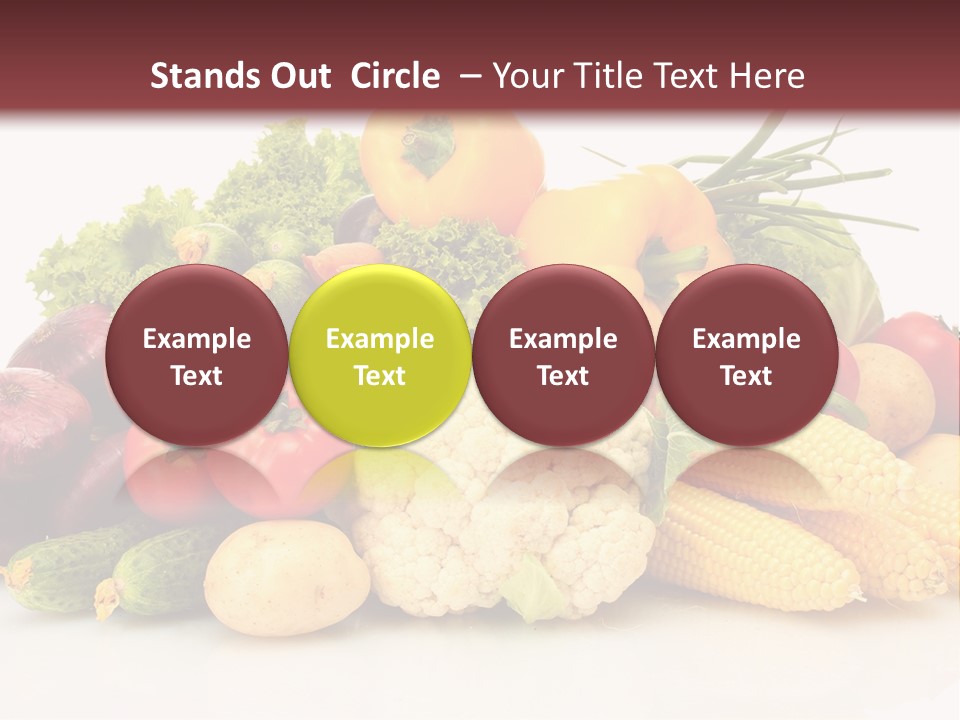 Stands Out Circle – Your Title Text Here

Example Text

Example Text

Example Text

Example Text